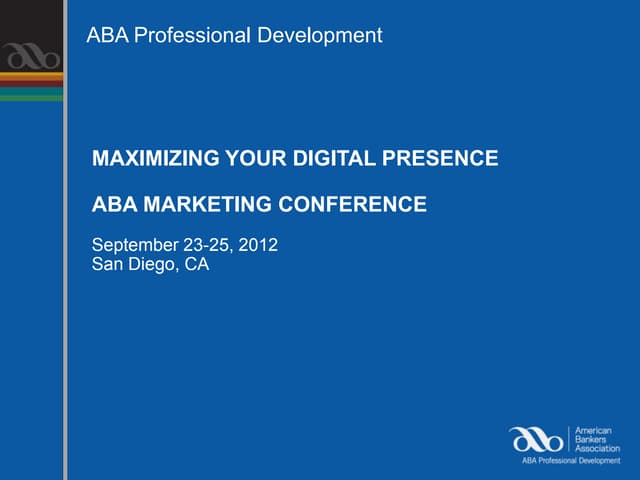 ABA Professional Development

MAXIMIZING YOUR DIGITAL PRESENCE

ABA MARKETING CONFERENCE

September 23-25, 2012
San Diego, CA

American Bankers Association
ABA Professional Development